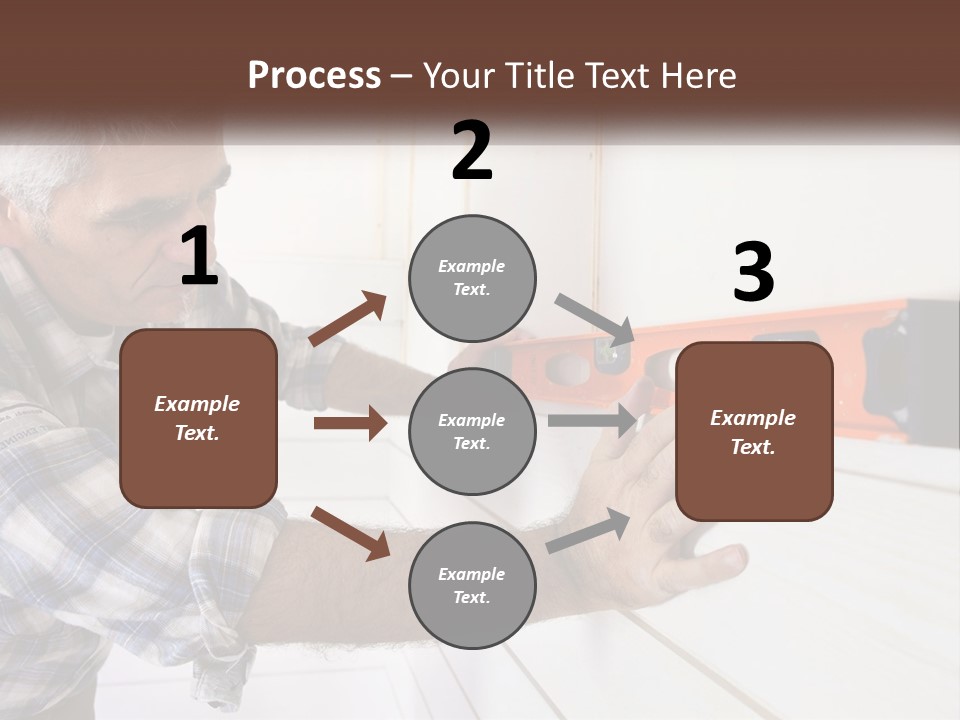 Process – Your Title Text Here

1

Example Text.

2

Example Text.

Example Text.

Example Text.

3

Example Text.